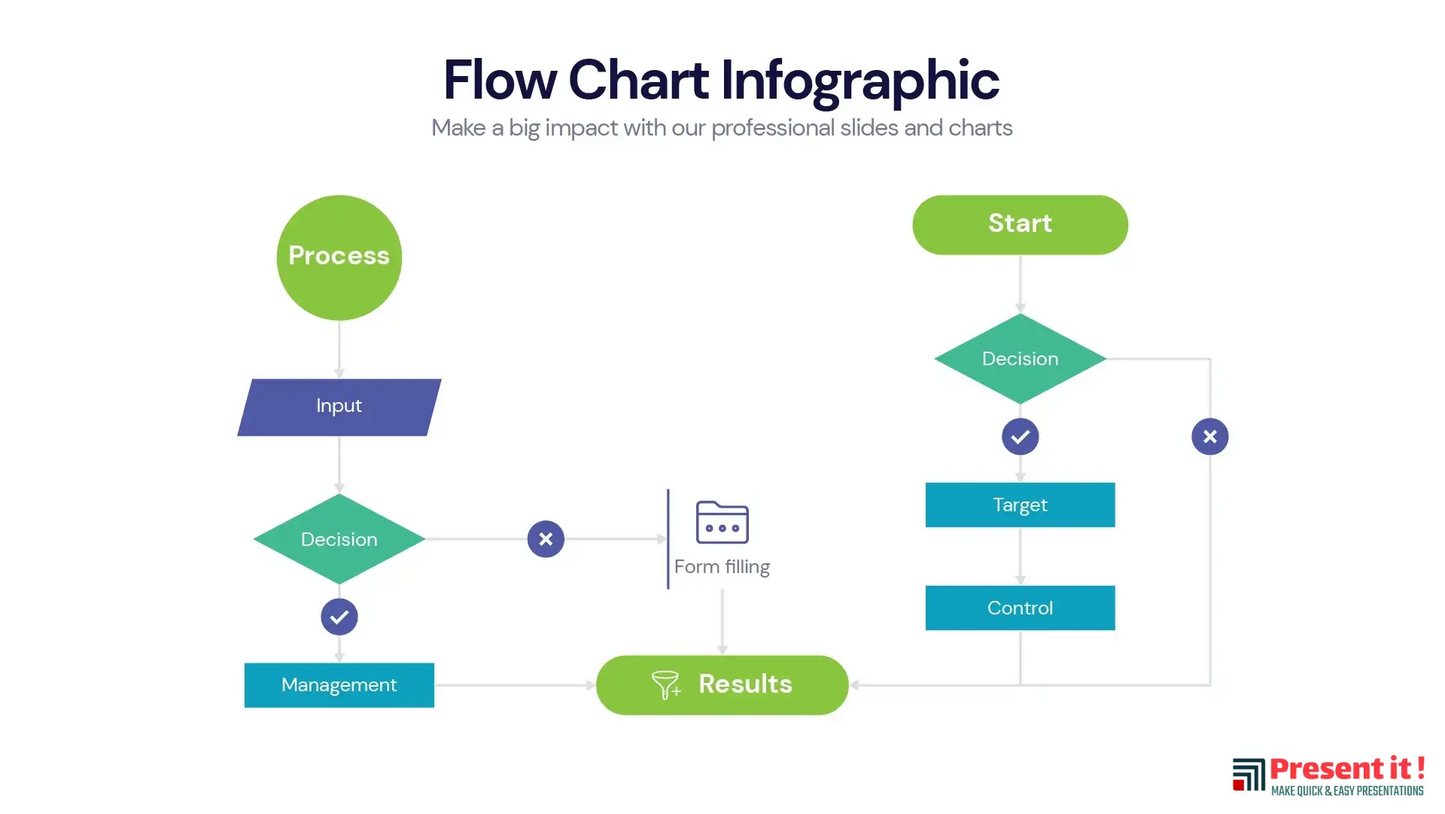 Flow Chart Infographic
Make a big impact with our professional slides and charts

Process

Input

Decision

Management

Form filling

Results

Start

Decision

Target

Control

Present it !
MAKE QUICK & EASY PRESENTATIONS